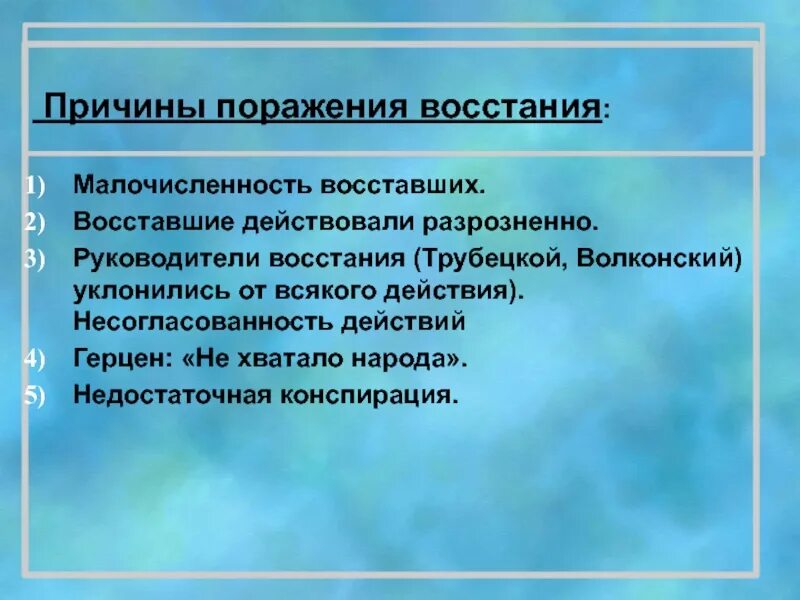 Причины поражения восстания:

1) Малочисленность восставших.
2) Восставшие действовали разрозненно.
3) Руководители восстания (Трубецкой, Волконский) уклонились от всякого действия). Несогласованность действий
4) Герцен: «Не хватало народа».
5) Недостаточная конспирация.